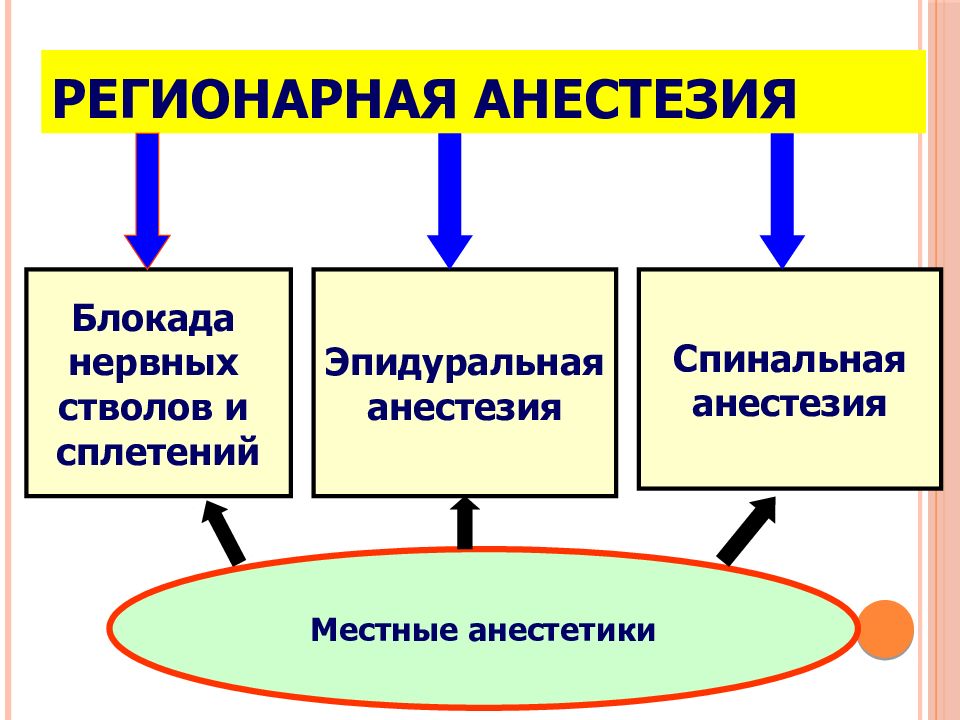 РЕГИОНАРНАЯ АНЕСТЕЗИЯ

Блокада нервных стволов и сплетений

Эпидуральная анестезия

Спинальная анестезия

Местные анестетики